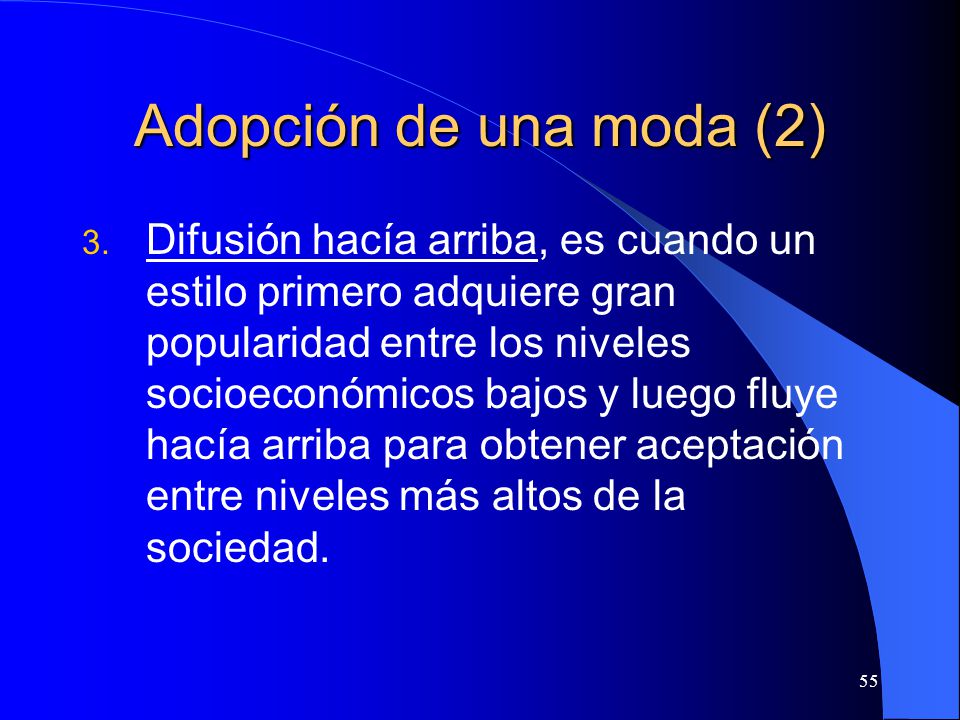 Adopción de una moda (2)

3. Difusión hacía arriba, es cuando un estilo primero adquiere gran popularidad entre los niveles socioeconómicos bajos y luego fluye hacía arriba para obtener aceptación entre niveles más altos de la sociedad.

55